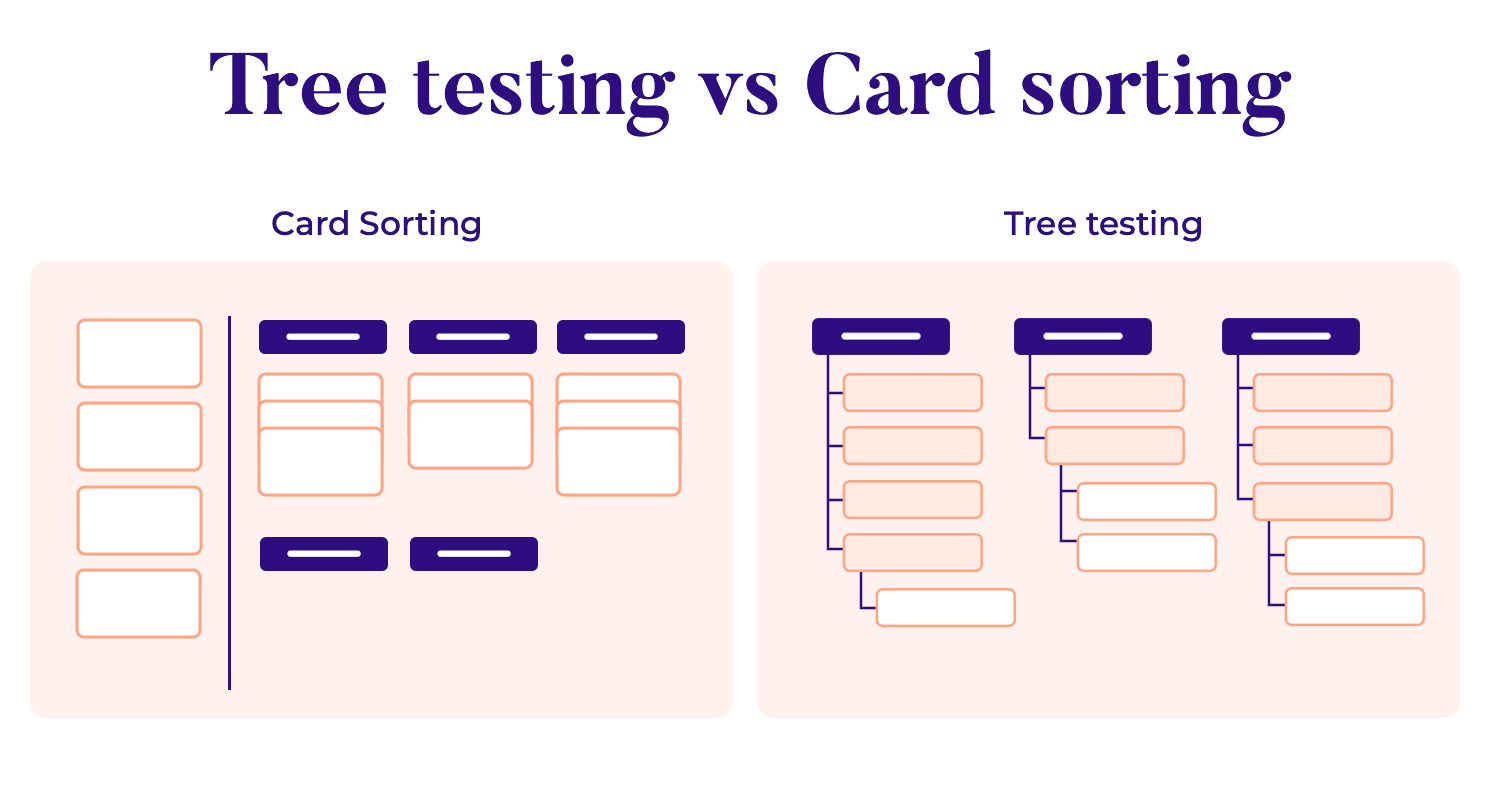 Tree testing vs Card sorting

Card Sorting

Tree testing